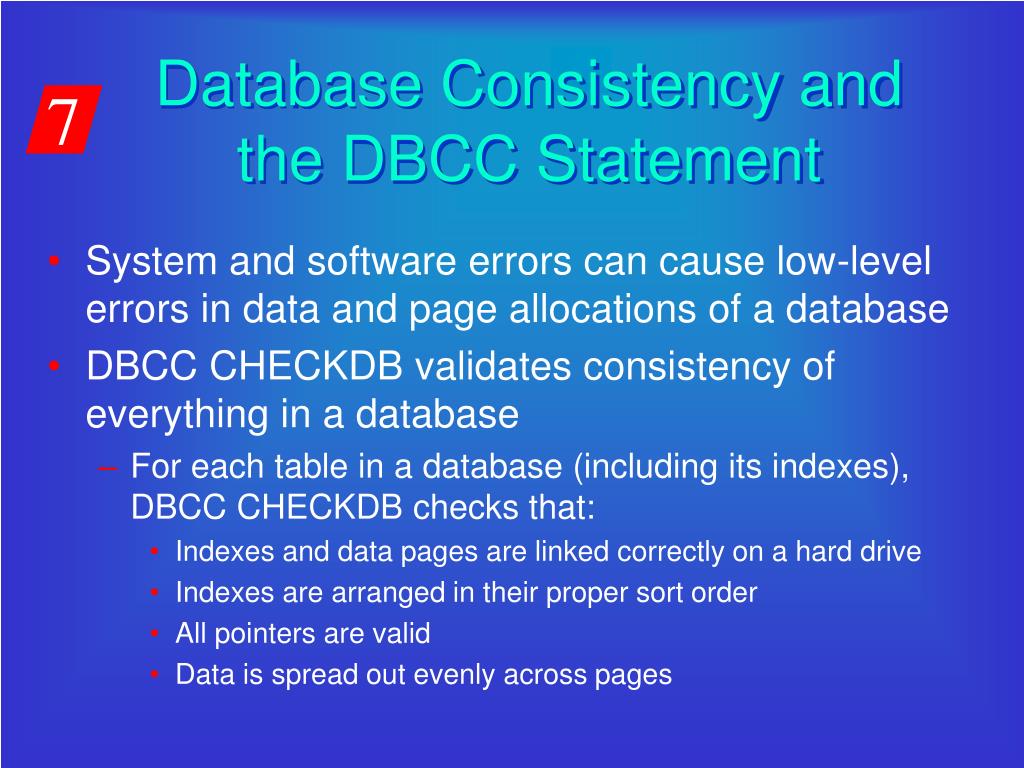 7

Database Consistency and the DBCC Statement

• System and software errors can cause low-level errors in data and page allocations of a database
• DBCC CHECKDB validates consistency of everything in a database
– For each table in a database (including its indexes), DBCC CHECKDB checks that:
• Indexes and data pages are linked correctly on a hard drive
• Indexes are arranged in their proper sort order
• All pointers are valid
• Data is spread out evenly across pages